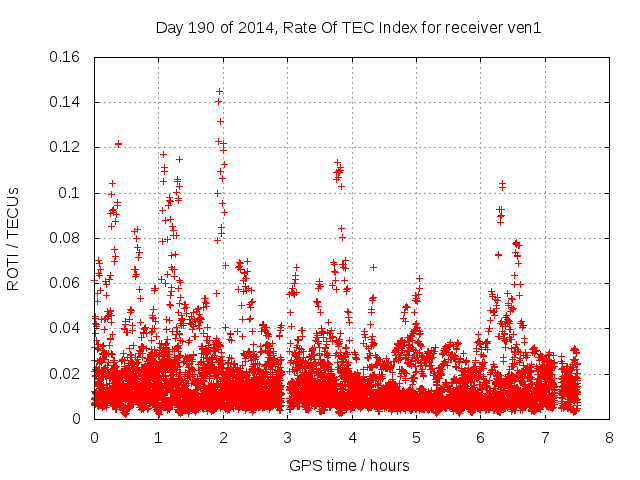 Day 190 of 2014, Rate Of TEC Index for receiver ven1

ROTI / TECUs

0.16
0.14
0.12
0.1
0.08
0.06
0.04
0.02
0

0 1 2 3 4 5 6 7 8

GPS time / hours